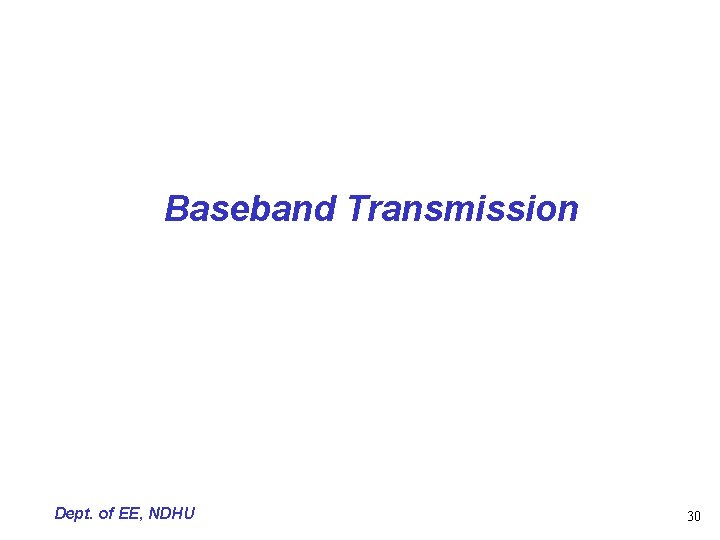 Baseband Transmission

Dept. of EE, NDHU

30